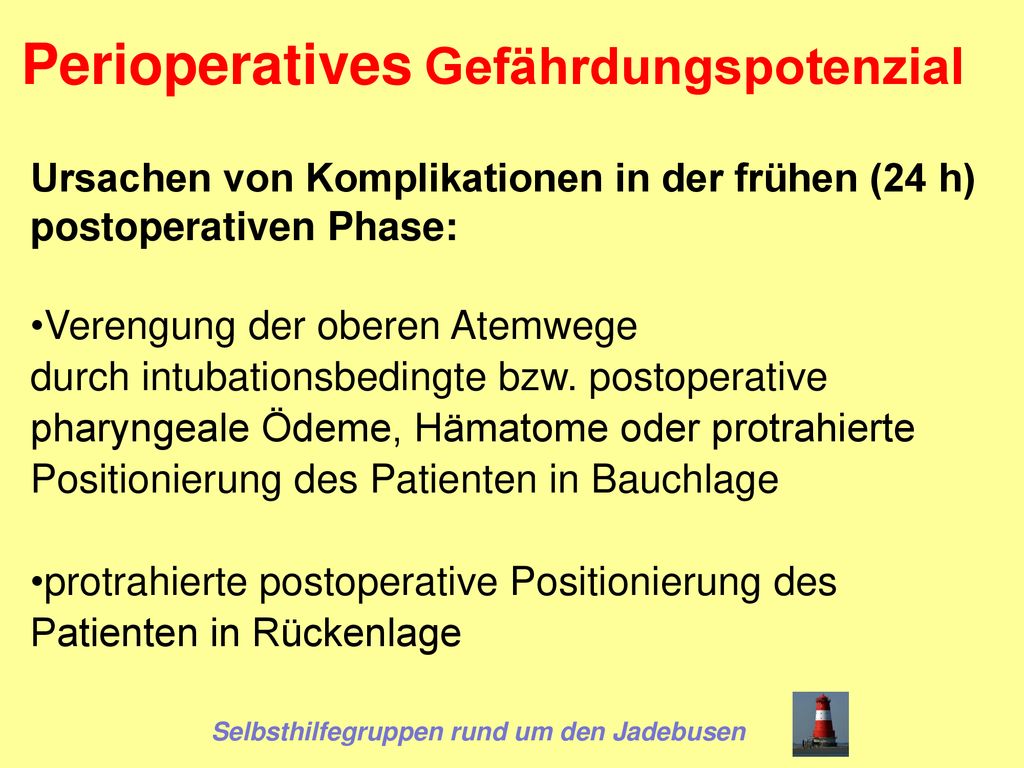 Perioperatives Gefährdungspotenzial

Ursachen von Komplikationen in der frühen (24 h) postoperativen Phase:

•Verengung der oberen Atemwege durch intubationsbedingte bzw. postoperative pharyngeale Ödeme, Hämatome oder protrahierte Positionierung des Patienten in Bauchlage

•protrahierte postoperative Positionierung des Patienten in Rückenlage

Selbsthilfegruppen rund um den Jadebusen